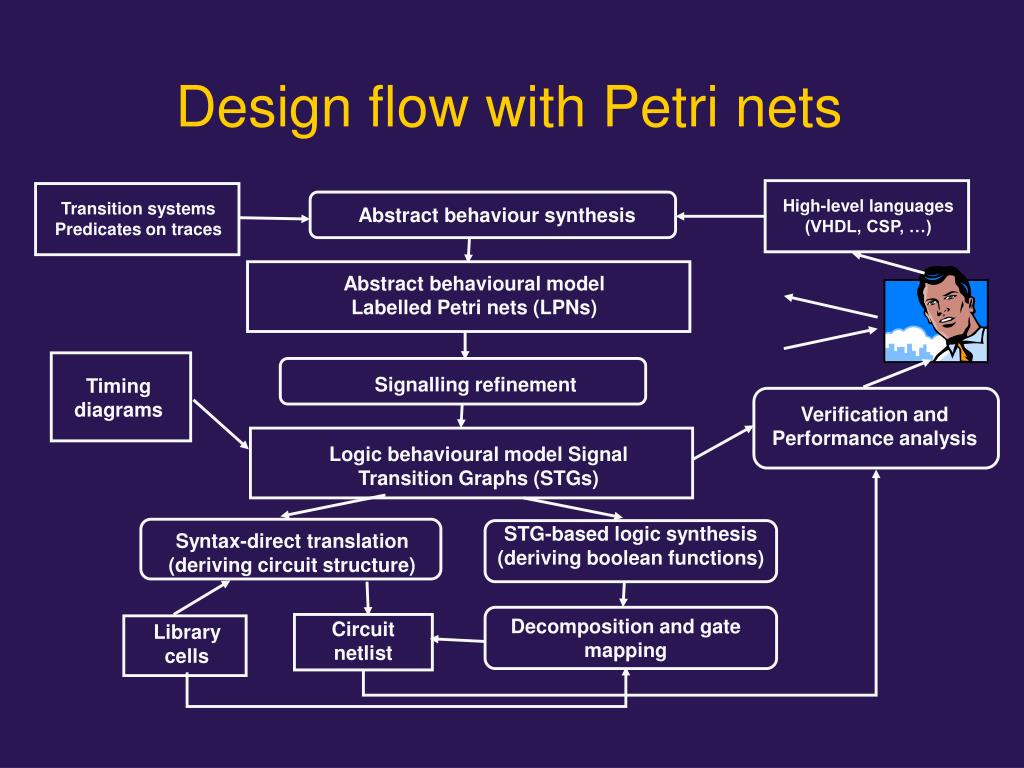 Design flow with Petri nets

Transition systems
Predicates on traces

Abstract behaviour synthesis

High-level languages
(VHDL, CSP, …)

Abstract behavioural model
Labelled Petri nets (LPNs)

Timing diagrams

Signalling refinement

Verification and Performance analysis

Logic behavioural model Signal Transition Graphs (STGs)

Syntax-direct translation
(deriving circuit structure)

STG-based logic synthesis
(deriving boolean functions)

Library cells

Circuit netlist

Decomposition and gate mapping